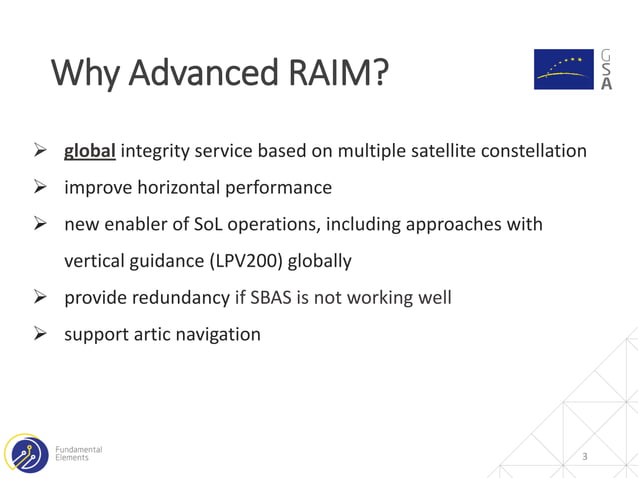 Why Advanced RAIM?

GSA

➢ global integrity service based on multiple satellite constellation

➢ improve horizontal performance

➢ new enabler of SoL operations, including approaches with vertical guidance (LPV200) globally

➢ provide redundancy if SBAS is not working well

➢ support artic navigation

Fundamental Elements

3